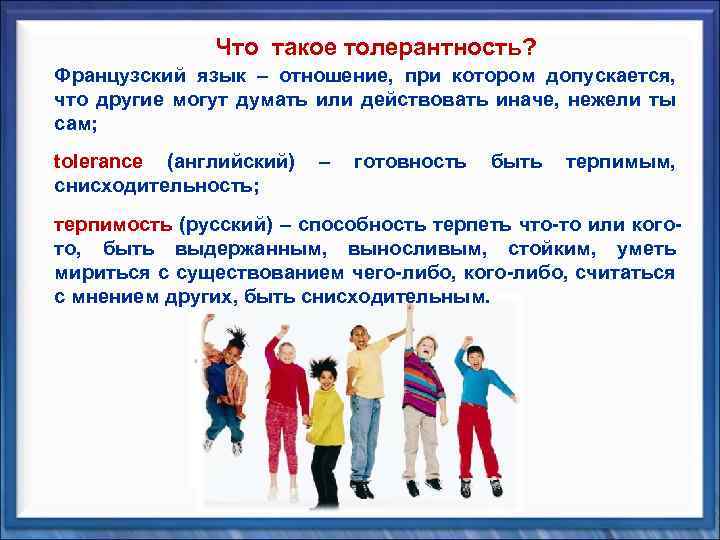 Что такое толерантность?

Французский язык – отношение, при котором допускается, что другие могут думать или действовать иначе, нежели ты сам;

tolerance (английский) – готовность быть терпимым, снисходительность;

терпимость (русский) – способность терпеть что-то или кого-то, быть выдержанным, выносливым, стойким, уметь мириться с существованием чего-либо, кого-либо, считаться с мнением других, быть снисходительным.